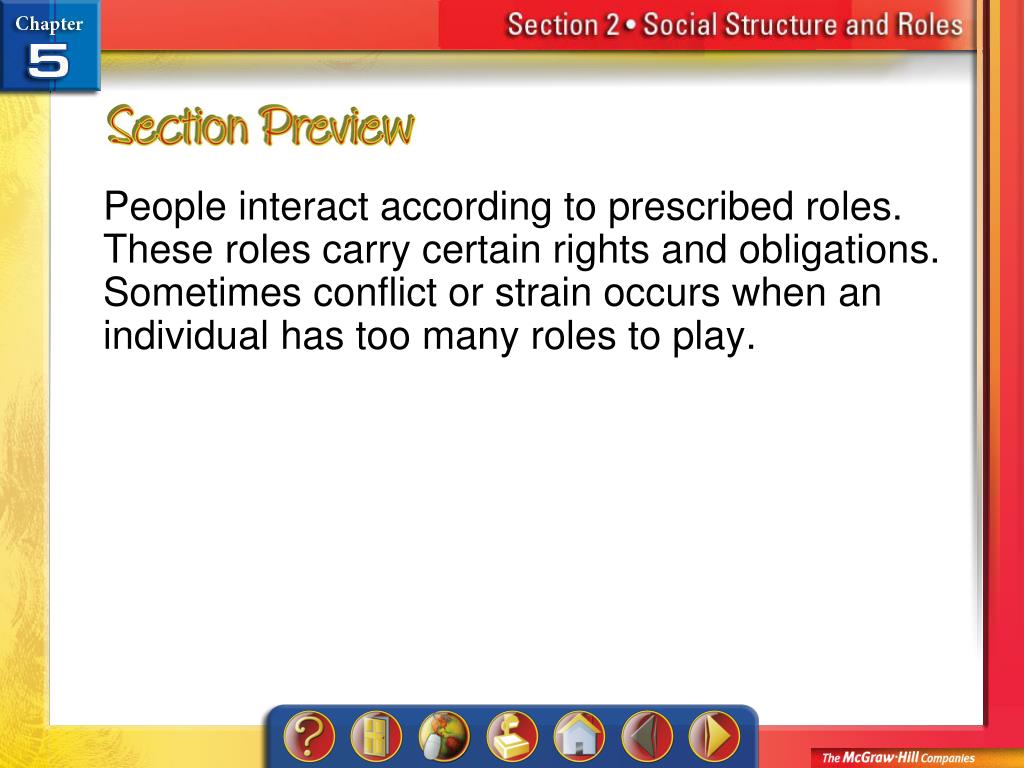 Chapter 5

Section 2 • Social Structure and Roles

Section Preview

People interact according to prescribed roles. These roles carry certain rights and obligations. Sometimes conflict or strain occurs when an individual has too many roles to play.

?

The McGraw-Hill Companies